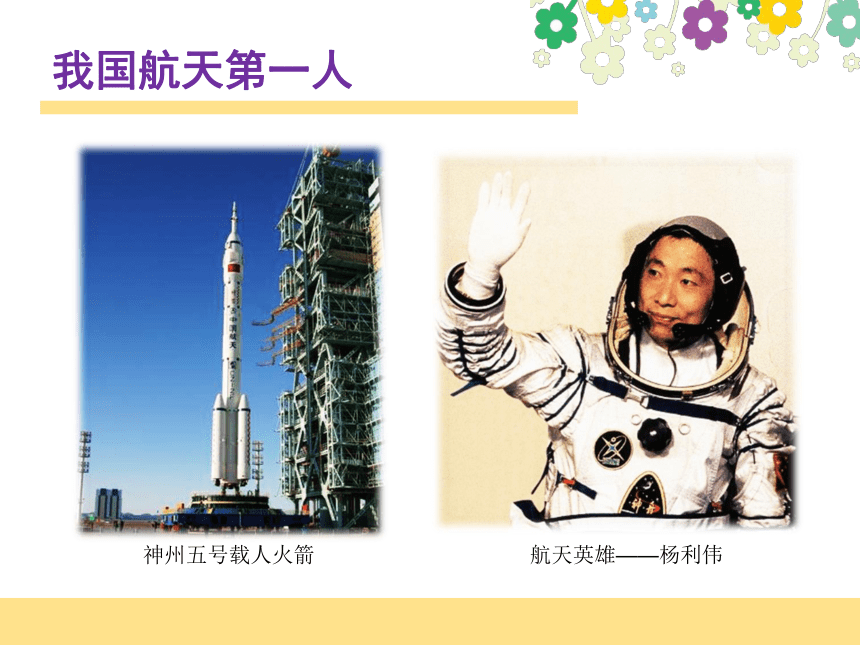 我国航天第一人

神州五号载人火箭

航天英雄——杨利伟